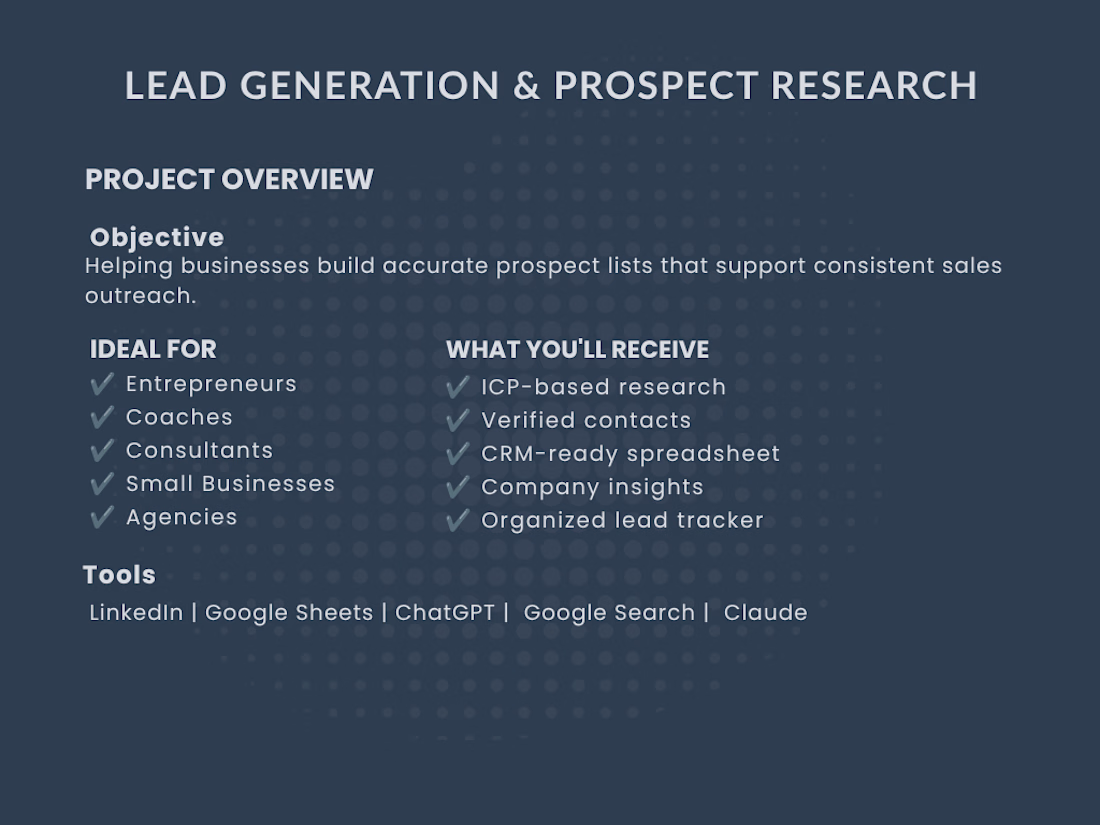 LEAD GENERATION & PROSPECT RESEARCH

PROJECT OVERVIEW

Objective
Helping businesses build accurate prospect lists that support consistent sales outreach.

IDEAL FOR
✔ Entrepreneurs
✔ Coaches
✔ Consultants
✔ Small Businesses
✔ Agencies

WHAT YOU'LL RECEIVE
✔ ICP-based research
✔ Verified contacts
✔ CRM-ready spreadsheet
✔ Company insights
✔ Organized lead tracker

Tools
LinkedIn | Google Sheets | ChatGPT | Google Search | Claude